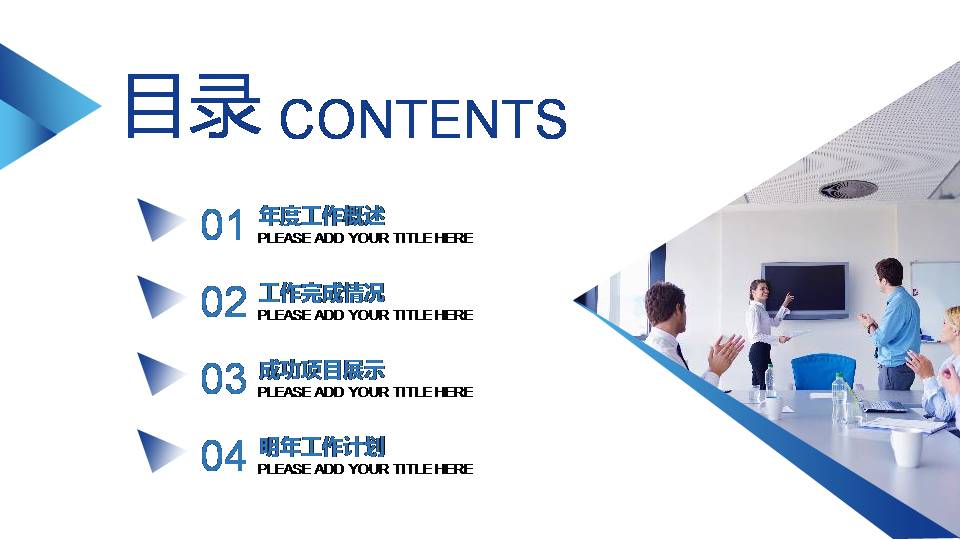 目录 CONTENTS

01 年度工作概述
PLEASE ADD YOUR TITLE HERE

02 工作完成情况
PLEASE ADD YOUR TITLE HERE

03 成功项目展示
PLEASE ADD YOUR TITLE HERE

04 明年工作计划
PLEASE ADD YOUR TITLE HERE